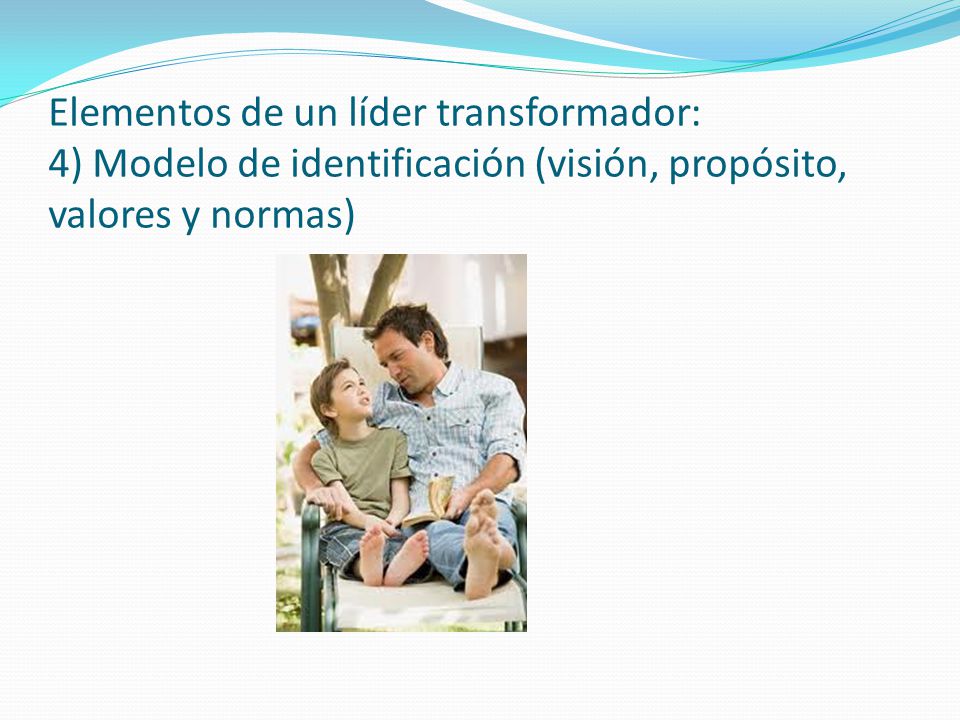 Elementos de un líder transformador:
4) Modelo de identificación (visión, propósito, valores y normas)